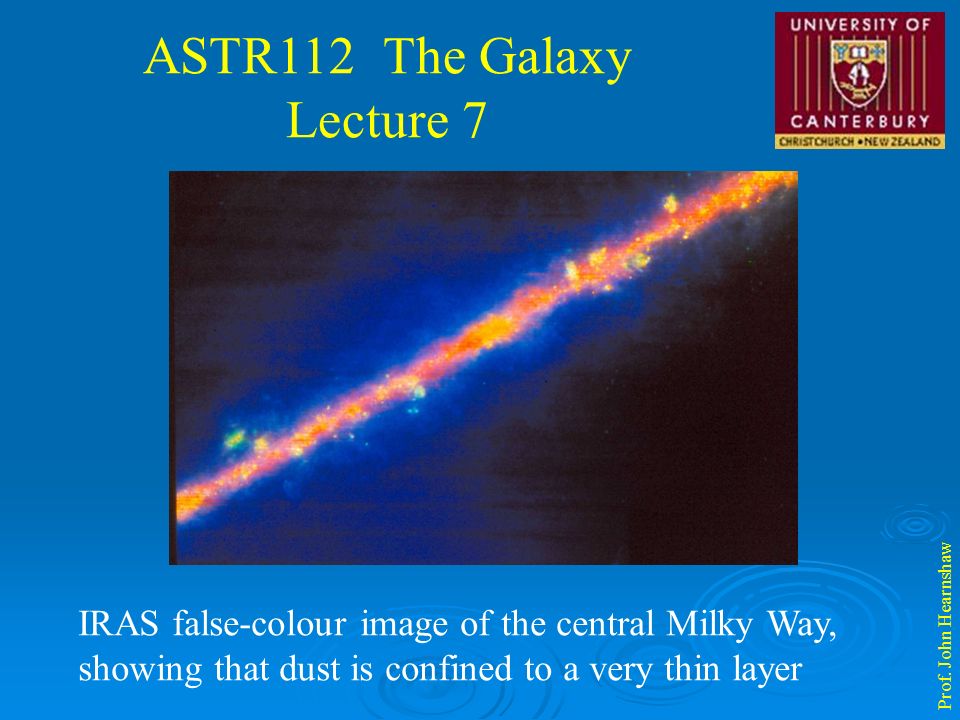 ASTR112 The Galaxy
Lecture 7

UNIVERSITY OF CANTERBURY
CHRISTCHURCH • NEW ZEALAND

IRAS false-colour image of the central Milky Way, showing that dust is confined to a very thin layer

Prof. John Hearnshaw